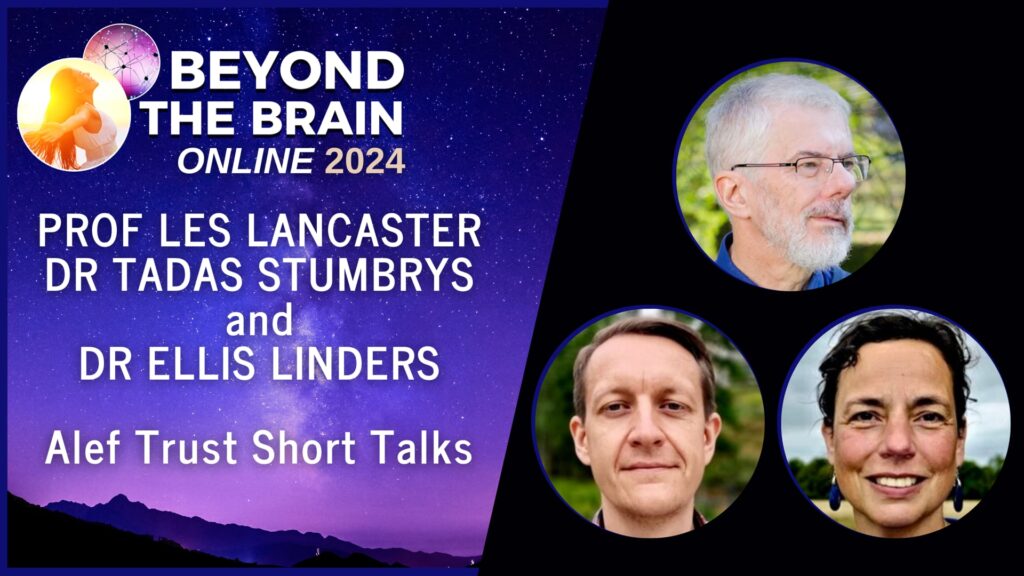 BEYOND THE BRAIN
ONLINE 2024

PROF LES LANCASTER
DR TADAS STUMBRYS
and
DR ELLIS LINDERS

Alef Trust Short Talks